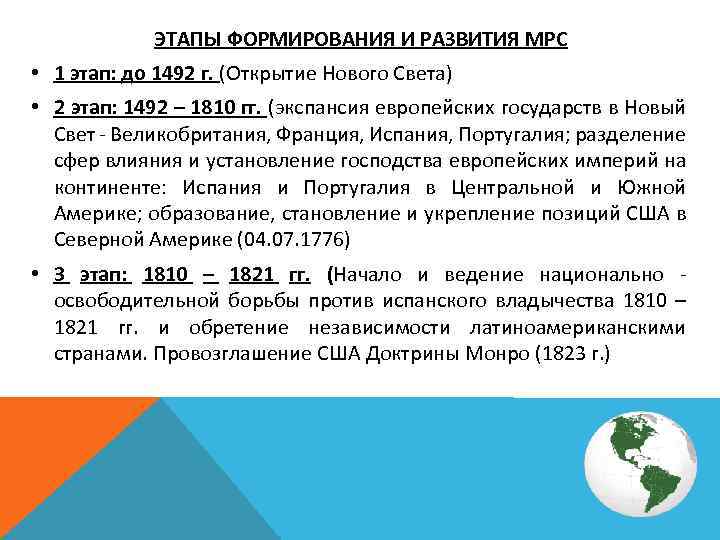 ЭТАПЫ ФОРМИРОВАНИЯ И РАЗВИТИЯ МРС

• 1 этап: до 1492 г. (Открытие Нового Света)

• 2 этап: 1492 – 1810 гг. (экспансия европейских государств в Новый Свет - Великобритания, Франция, Испания, Португалия; разделение сфер влияния и установление господства европейских империй на континенте: Испания и Португалия в Центральной и Южной Америке; образование, становление и укрепление позиций США в Северной Америке (04.07.1776)

• 3 этап: 1810 – 1821 гг. (Начало и ведение национально - освободительной борьбы против испанского владычества 1810 – 1821 гг. и обретение независимости латиноамериканскими странами. Провозглашение США Доктрины Монро (1823 г.)